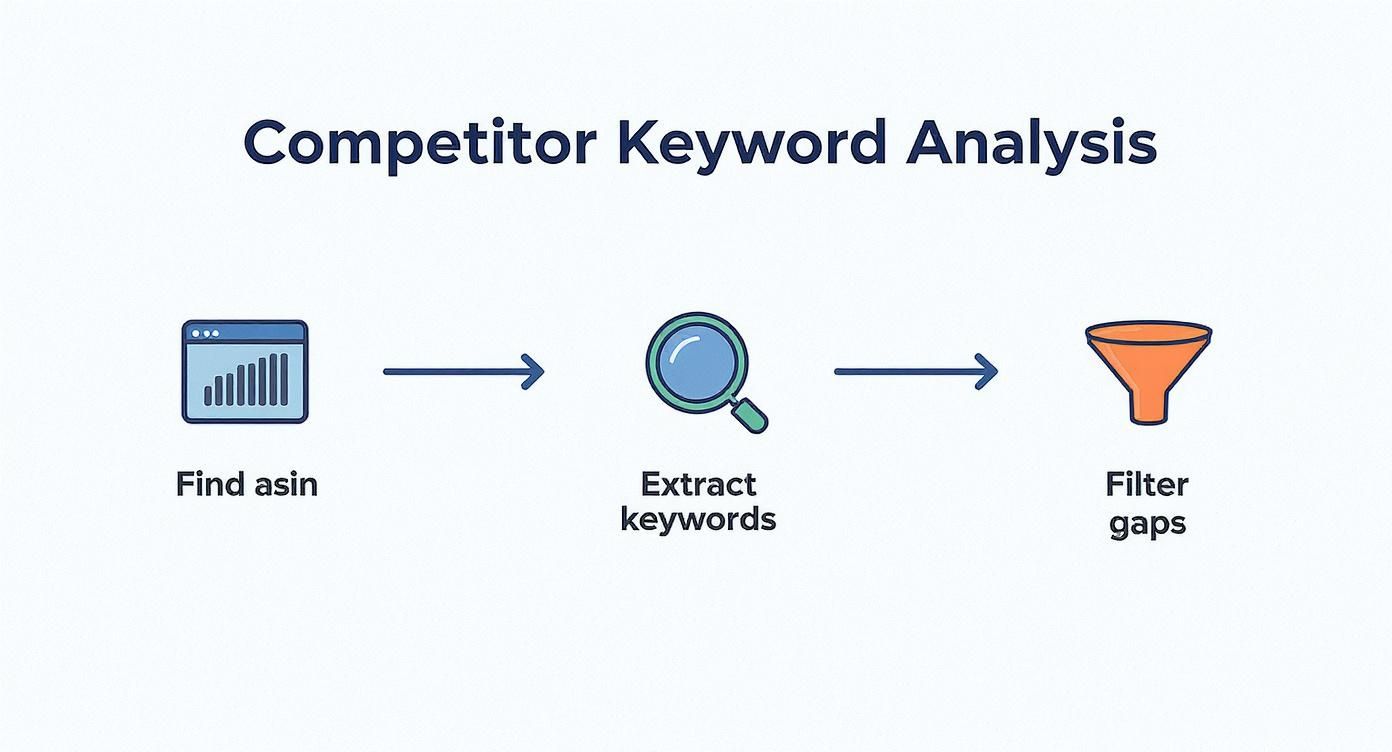 Competitor Keyword Analysis

Find asin

Extract keywords

Filter gaps